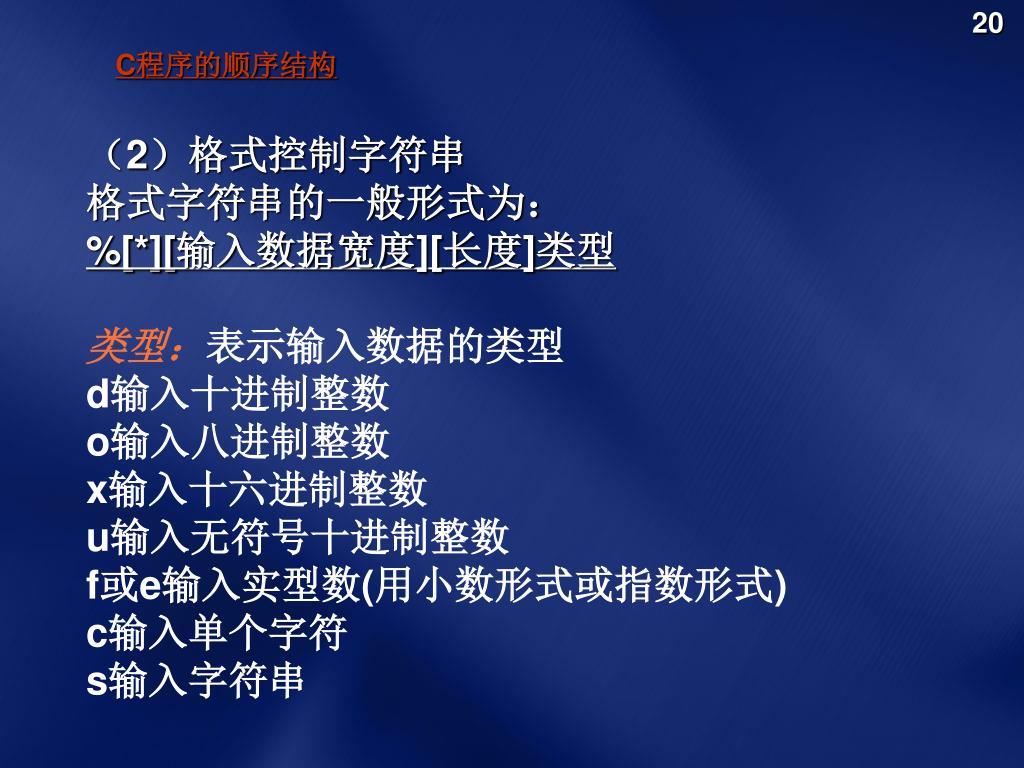 20

C程序的顺序结构

（2）格式控制字符串
格式字符串的一般形式为：
%[*][输入数据宽度][长度]类型

类型：表示输入数据的类型
d输入十进制整数
o输入八进制整数
x输入十六进制整数
u输入无符号十进制整数
f或e输入实型数(用小数形式或指数形式)
c输入单个字符
s输入字符串